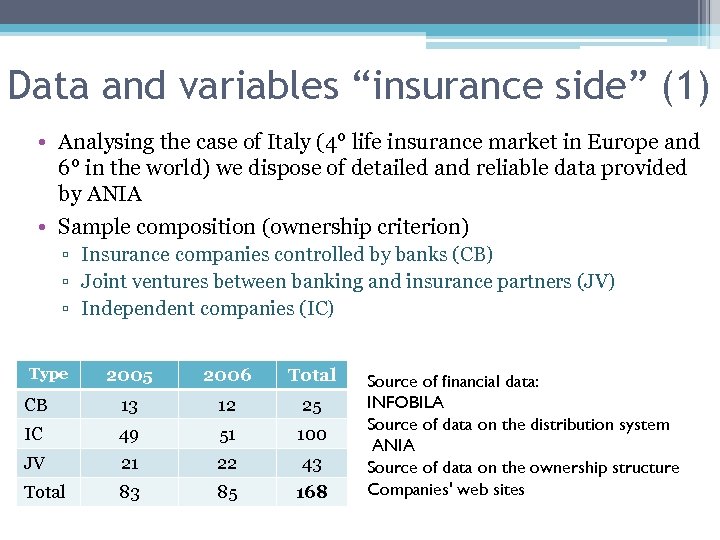 Data and variables “insurance side” (1)

• Analysing the case of Italy (4° life insurance market in Europe and 6° in the world) we dispose of detailed and reliable data provided by ANIA

• Sample composition (ownership criterion)
▫ Insurance companies controlled by banks (CB)
▫ Joint ventures between banking and insurance partners (JV)
▫ Independent companies (IC)

| Type | 2005 | 2006 | Total |
|---|---|---|---|
| CB | 13 | 12 | 25 |
| IC | 49 | 51 | 100 |
| JV | 21 | 22 | 43 |
| Total | 83 | 85 | 168 |

Source of financial data:
INFOBILA
Source of data on the distribution system
ANIA
Source of data on the ownership structure
Companies' web sites